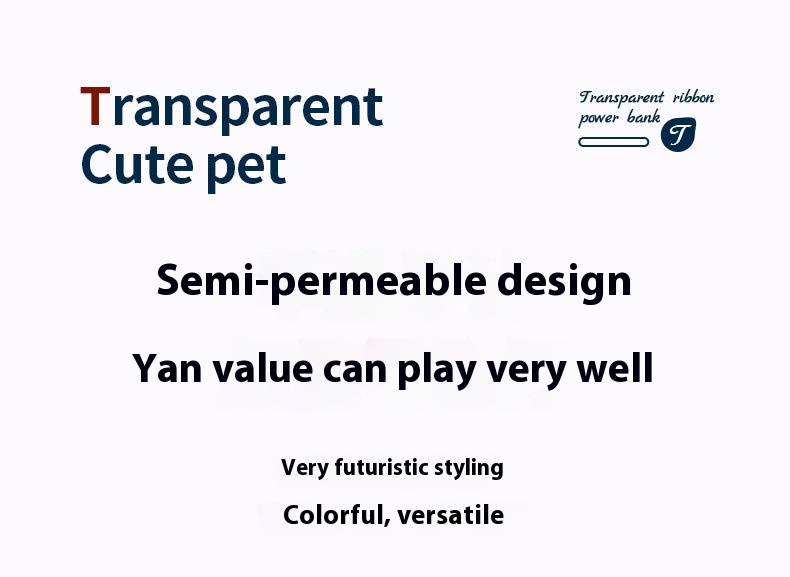 Transparent
Cute pet

Transparent ribbon
power bank

T

Semi-permeable design

Yan value can play very well

Very futuristic styling

Colorful, versatile